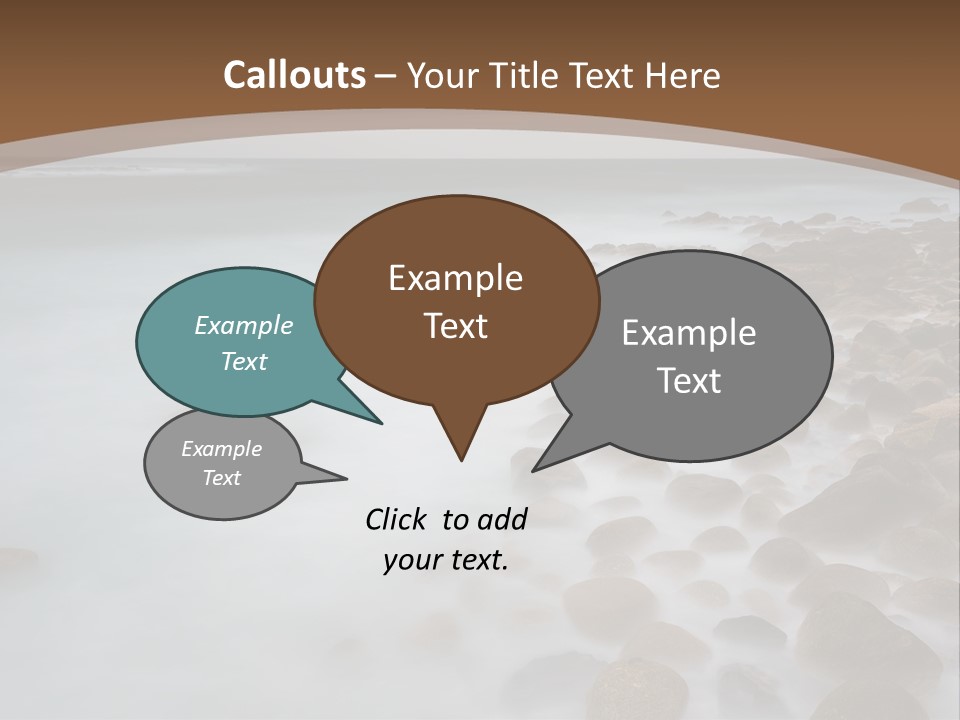 Callouts – Your Title Text Here

Example Text

Example Text

Example Text

Example Text

Click to add your text.